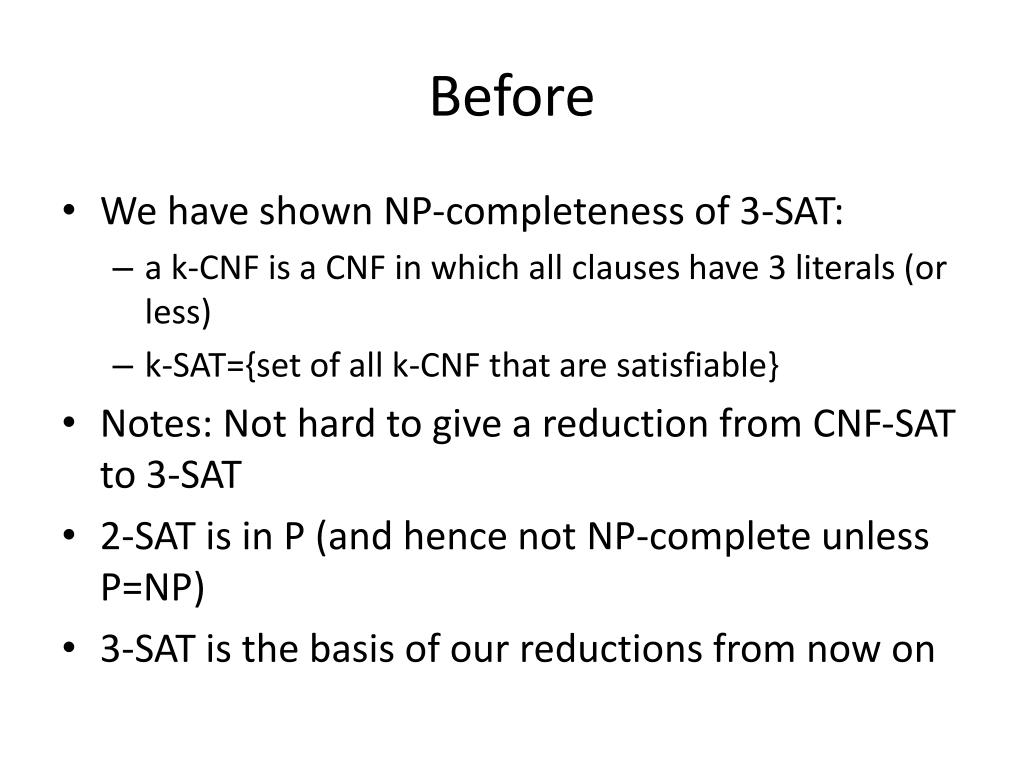 Before

• We have shown NP-completeness of 3-SAT:
– a k-CNF is a CNF in which all clauses have 3 literals (or less)
– k-SAT={set of all k-CNF that are satisfiable}
• Notes: Not hard to give a reduction from CNF-SAT to 3-SAT
• 2-SAT is in P (and hence not NP-complete unless P=NP)
• 3-SAT is the basis of our reductions from now on